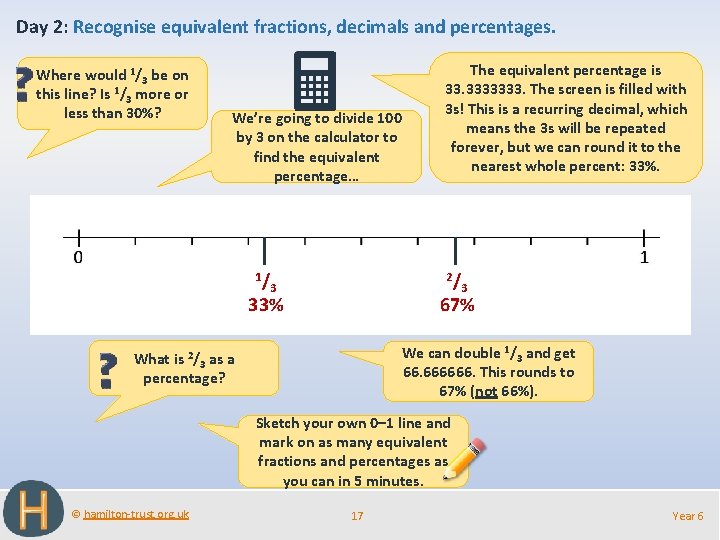 Day 2: Recognise equivalent fractions, decimals and percentages.

? Where would $^1/_3$ be on this line? Is $^1/_3$ more or less than 30%?

We're going to divide 100 by 3 on the calculator to find the equivalent percentage…

The equivalent percentage is 33.3333333. The screen is filled with 3s! This is a recurring decimal, which means the 3s will be repeated forever, but we can round it to the nearest whole percent: 33%.

0

1

$^1/_3$
33%

$^2/_3$
67%

? What is $^2/_3$ as a percentage?

We can double $^1/_3$ and get 66.666666. This rounds to 67% (not 66%).

Sketch your own 0–1 line and mark on as many equivalent fractions and percentages as you can in 5 minutes.

H

© hamilton-trust.org.uk

17

Year 6